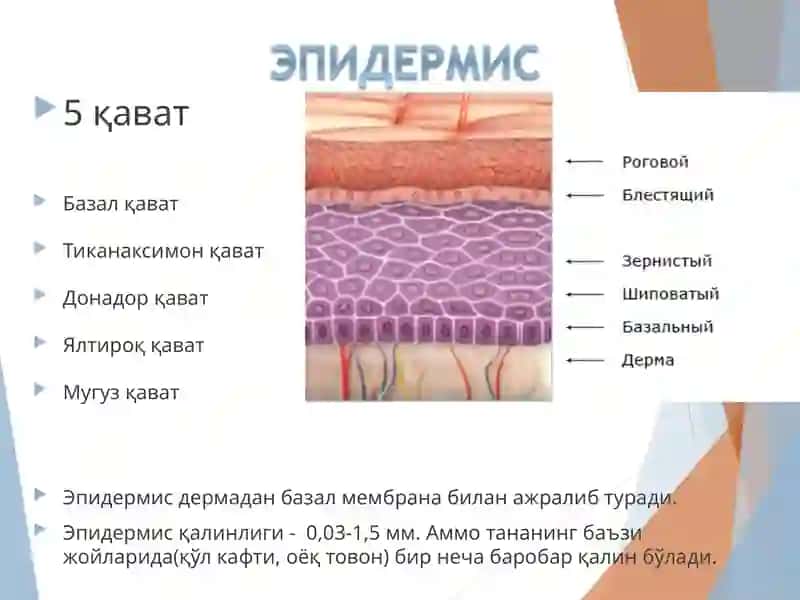 ЭПИДЕРМИС

5 қават

Базал қават

Тиканаксимон қават

Донадор қават

Ялтироқ қават

Мугуз қават

Роговой

Блестящий

Зернистый

Шиповатый

Базальный

Дерма

Эпидермис дермадан базал мембрана билан ажралиб туради.

Эпидермис қалинлиги - 0,03-1,5 мм. Аммо тананинг баъзи жойларида(қўл кафти, оёқ товон) бир неча баробар қалин бўлади.